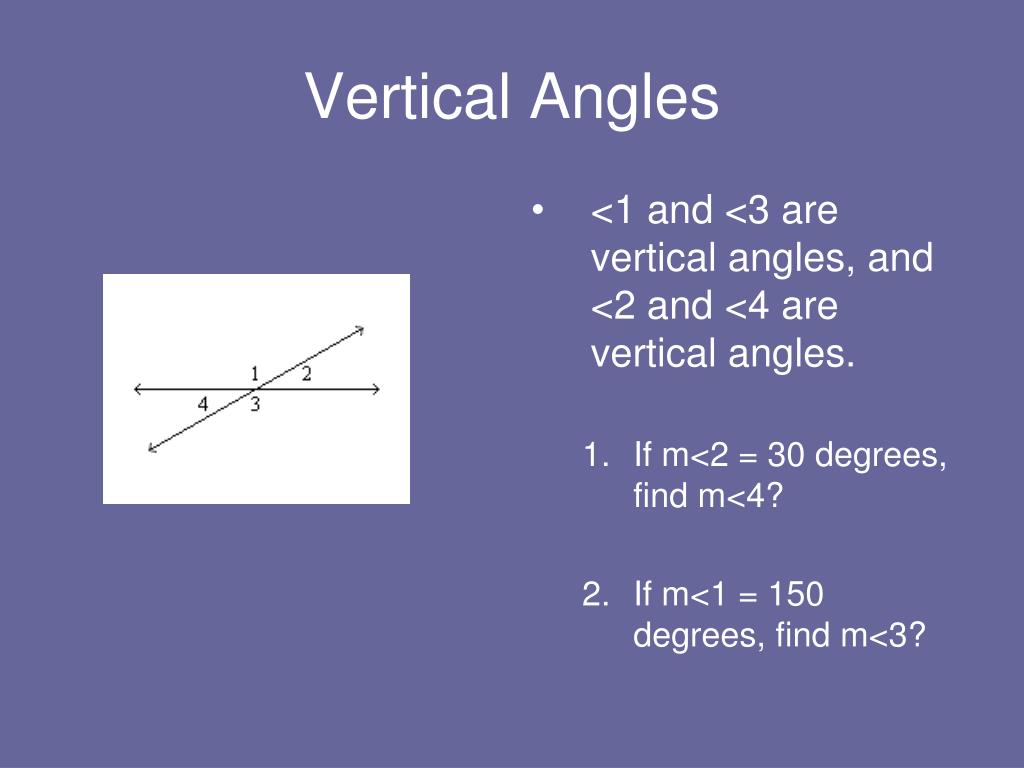 Vertical Angles

1 2
4 3

• <1 and <3 are vertical angles, and <2 and <4 are vertical angles.

1. If m<2 = 30 degrees, find m<4?

2. If m<1 = 150 degrees, find m<3?